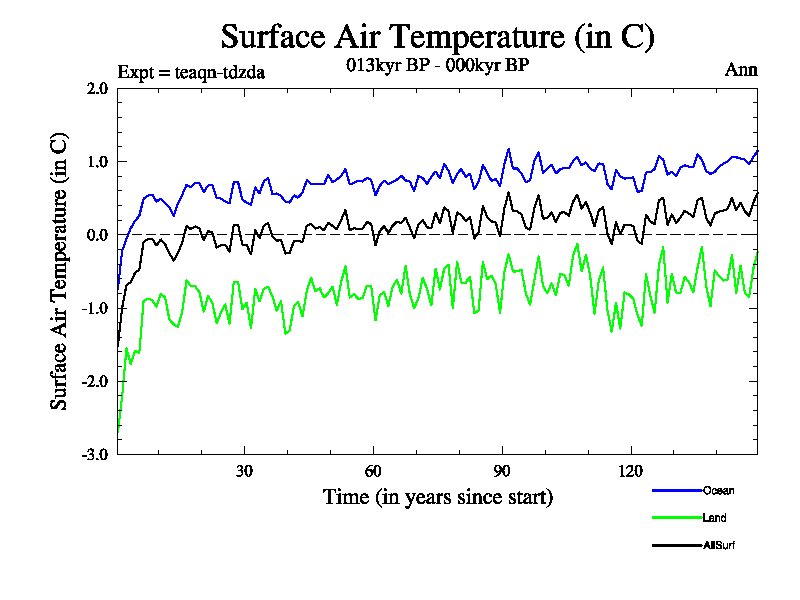 Surface Air Temperature (in C)

Expt = teaqn-tdzda

013kyr BP - 000kyr BP

Ann

Surface Air Temperature (in C)

2.0
1.0
0.0
-1.0
-2.0
-3.0

30
60
90
120

Time (in years since start)

Ocean
Land
AllSurf